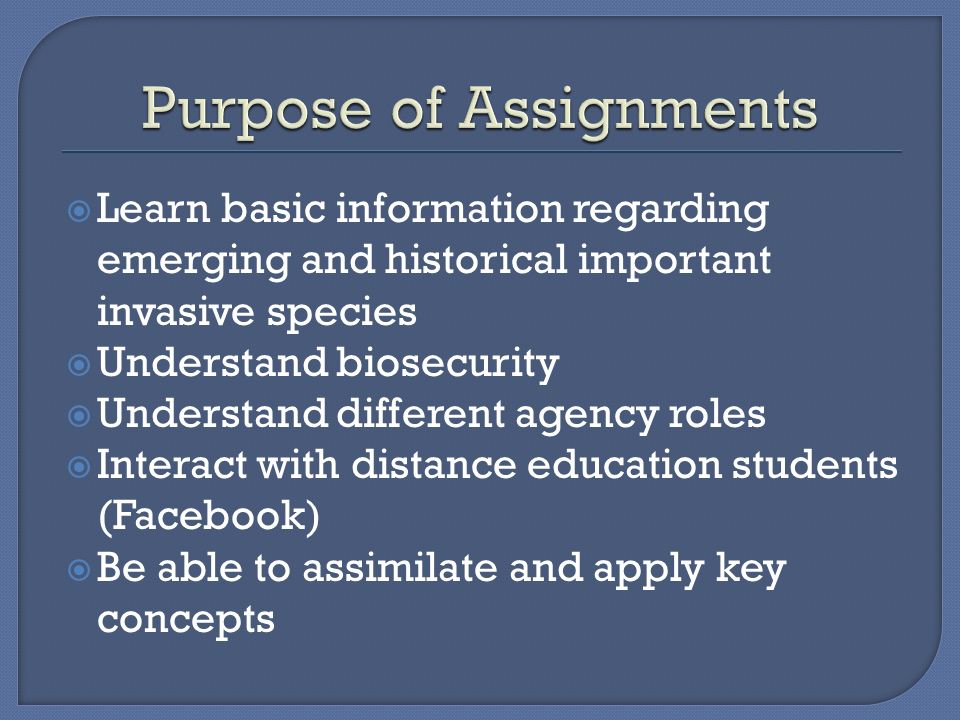 Purpose of Assignments

Learn basic information regarding emerging and historical important invasive species

Understand biosecurity

Understand different agency roles

Interact with distance education students (Facebook)

Be able to assimilate and apply key concepts